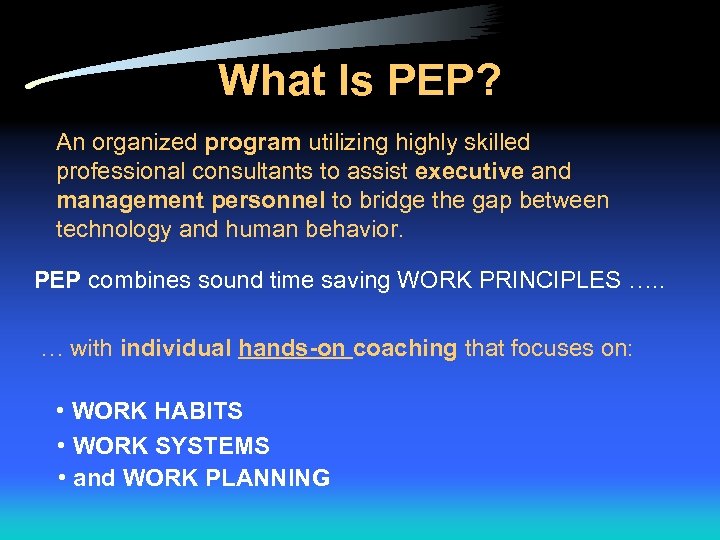 What Is PEP?

An organized program utilizing highly skilled professional consultants to assist executive and management personnel to bridge the gap between technology and human behavior.

PEP combines sound time saving WORK PRINCIPLES …..

… with individual hands-on coaching that focuses on:

• WORK HABITS
• WORK SYSTEMS
• and WORK PLANNING